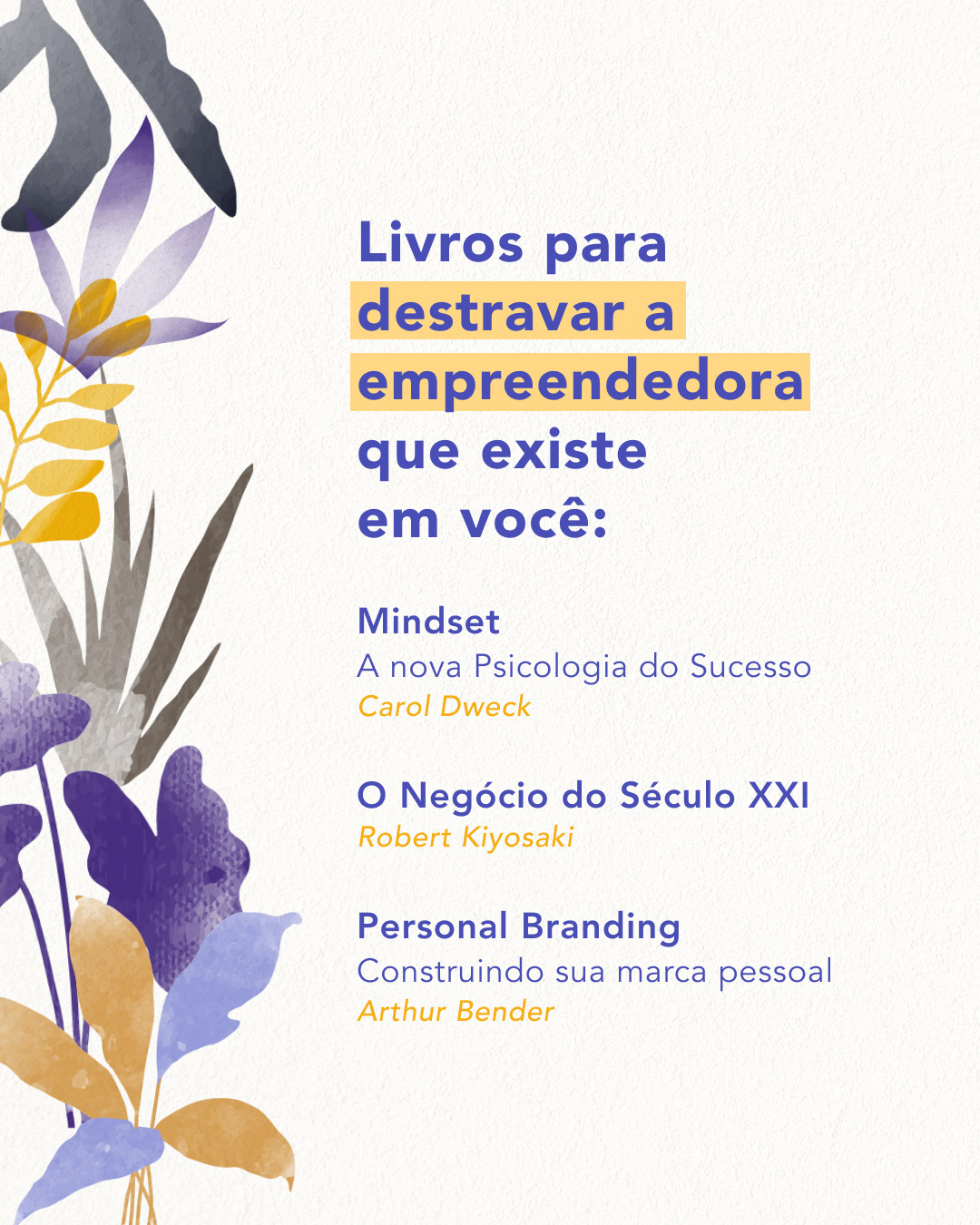 Livros para destravar a empreendedora que existe em você:

Mindset
A nova Psicologia do Sucesso
Carol Dweck

O Negócio do Século XXI
Robert Kiyosaki

Personal Branding
Construindo sua marca pessoal
Arthur Bender